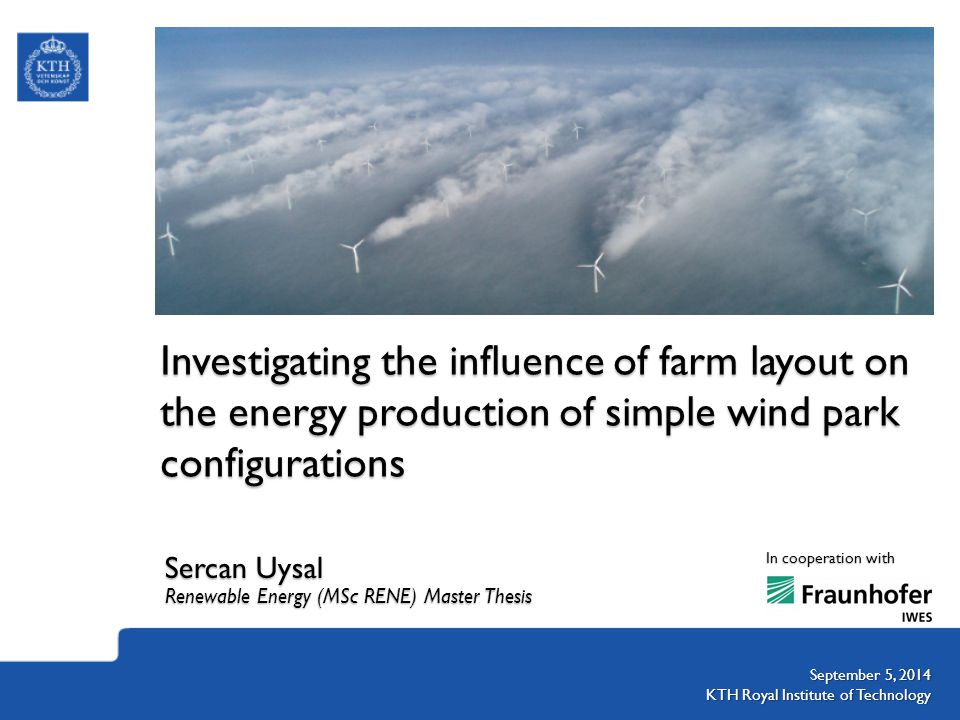 KTH VETENSKAP OCH KONST

Investigating the influence of farm layout on the energy production of simple wind park configurations

Sercan Uysal
Renewable Energy (MSc RENE) Master Thesis

In cooperation with
Fraunhofer
IWES

September 5, 2014
KTH Royal Institute of Technology